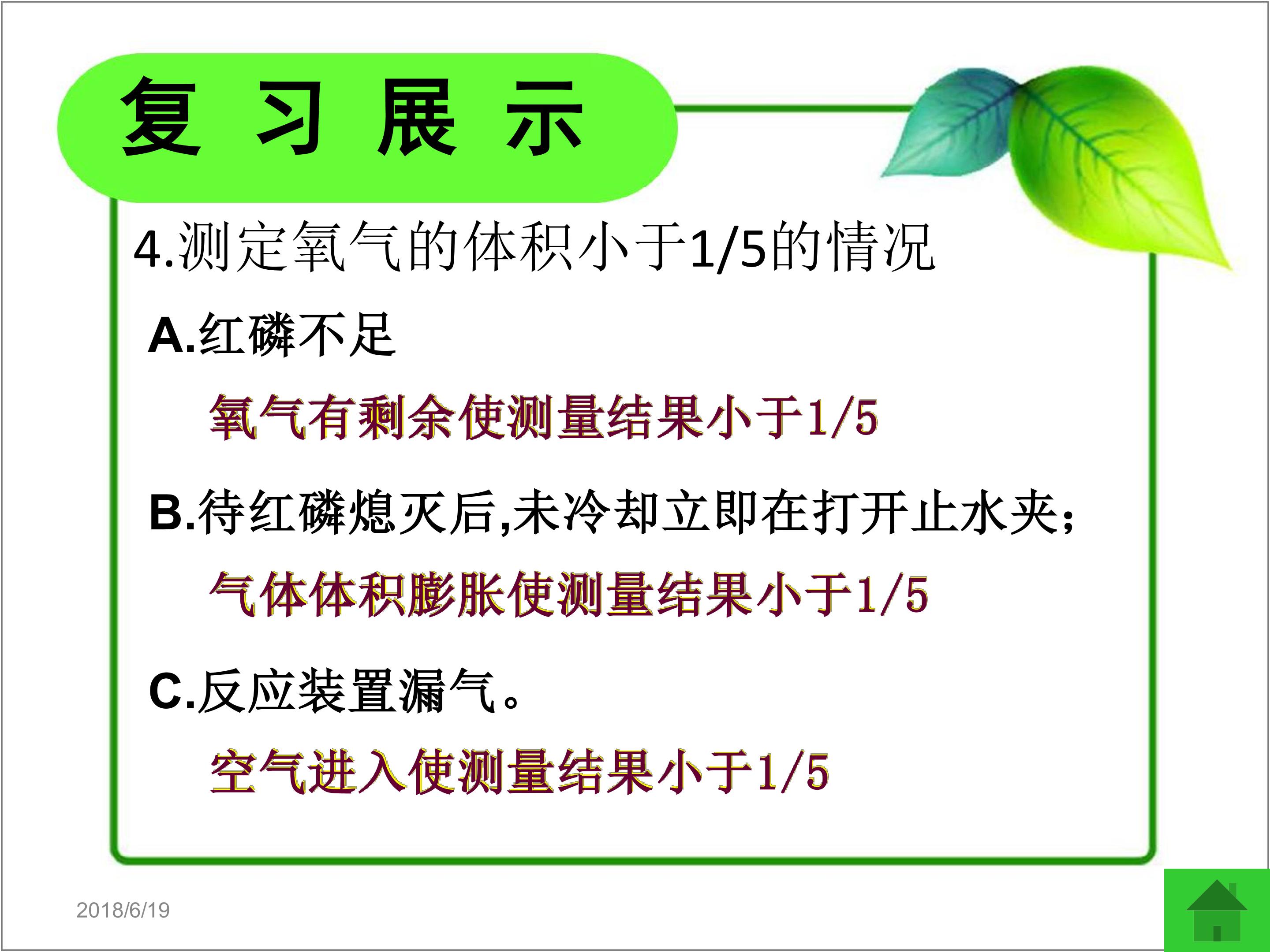 复 习 展 示

4.测定氧气的体积小于1/5的情况

A.红磷不足

氧气有剩余使测量结果小于1/5

B.待红磷熄灭后,未冷却立即在打开止水夹;

气体体积膨胀使测量结果小于1/5

C.反应装置漏气。

空气进入使测量结果小于1/5

2018/6/19